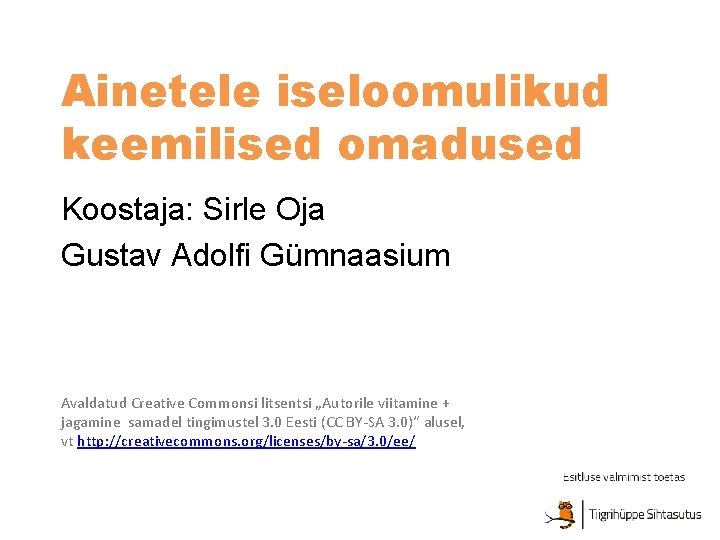 Ainetele iseloomulikud keemilised omadused

Koostaja: Sirle Oja

Gustav Adolfi Gümnaasium

Avaldatud Creative Commonsi litsentsi „Autorile viitamine + jagamine samadel tingimustel 3.0 Eesti (CC BY-SA 3.0)" alusel, vt http://creativecommons.org/licenses/by-sa/3.0/ee/

Esitluse valmimist toetas

Tiigrihüppe Sihtasutus